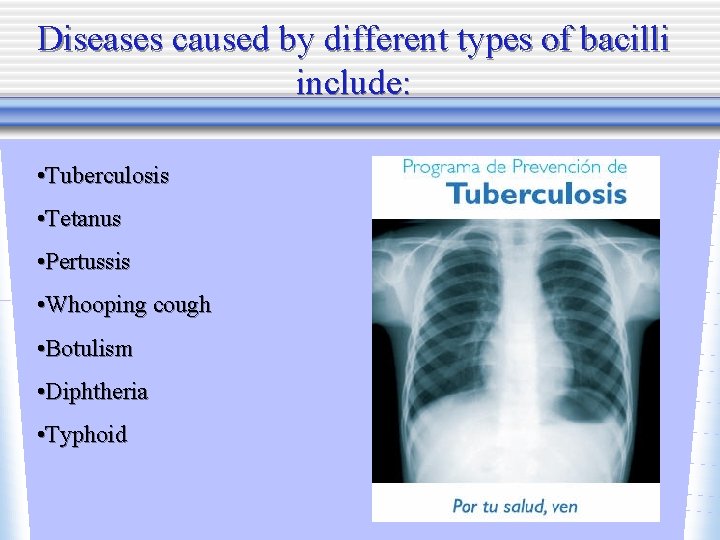 Diseases caused by different types of bacilli include:

•Tuberculosis
•Tetanus
•Pertussis
•Whooping cough
•Botulism
•Diphtheria
•Typhoid

Programa de Prevención de
Tuberculosis

Por tu salud, ven